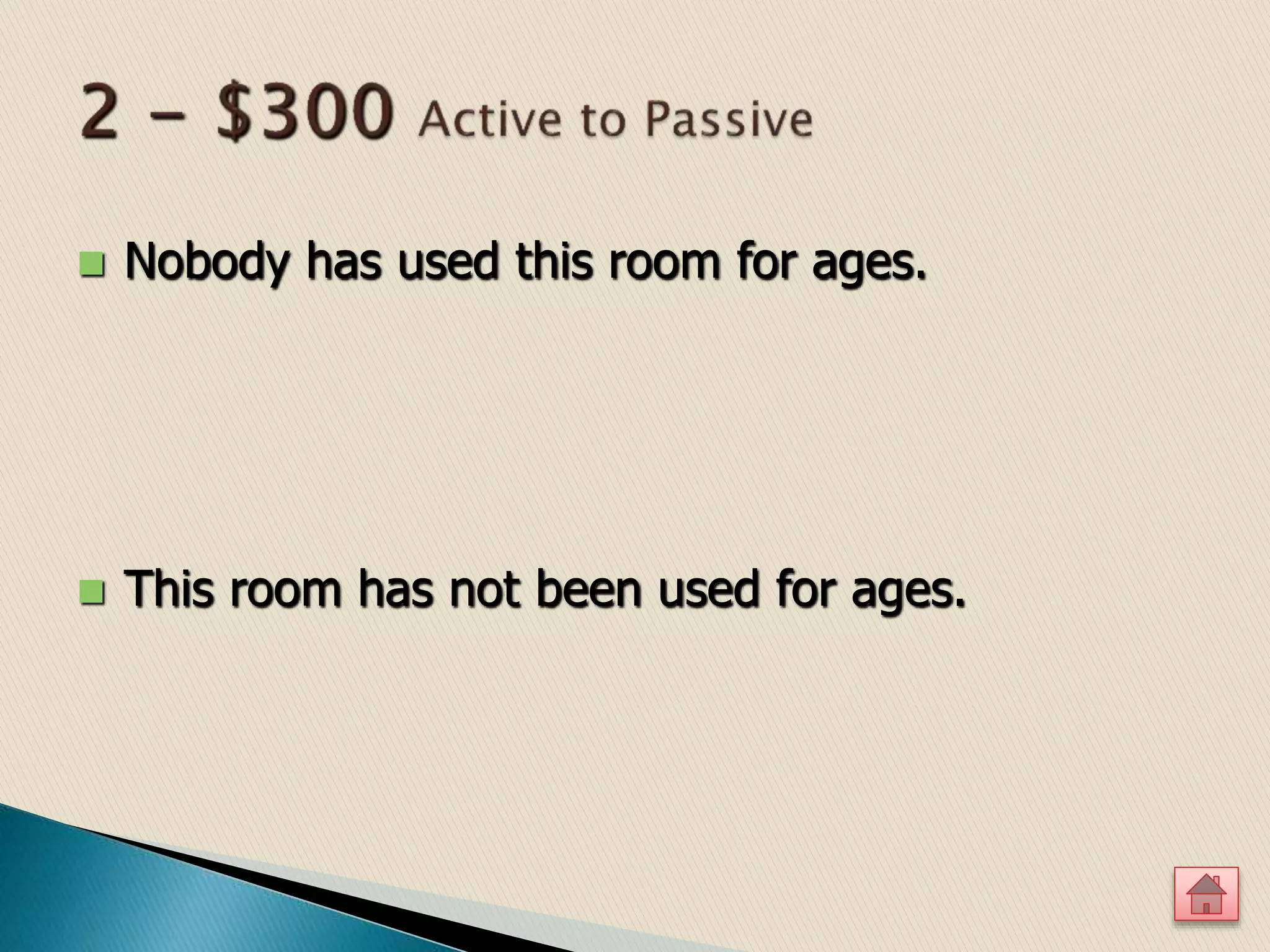 2 – \$300 Active to Passive

Nobody has used this room for ages.

This room has not been used for ages.